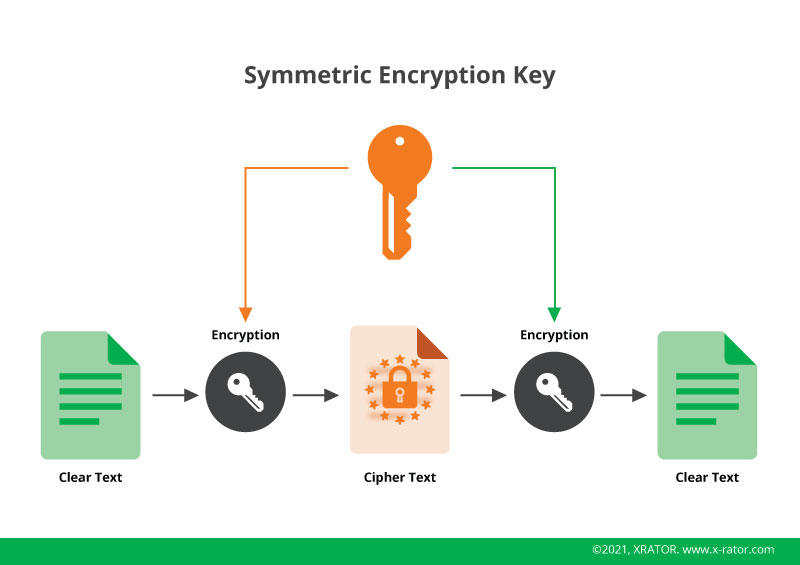 Symmetric Encryption Key

Encryption

Encryption

Clear Text

Cipher Text

Clear Text

©2021, XRATOR. www.x-rator.com